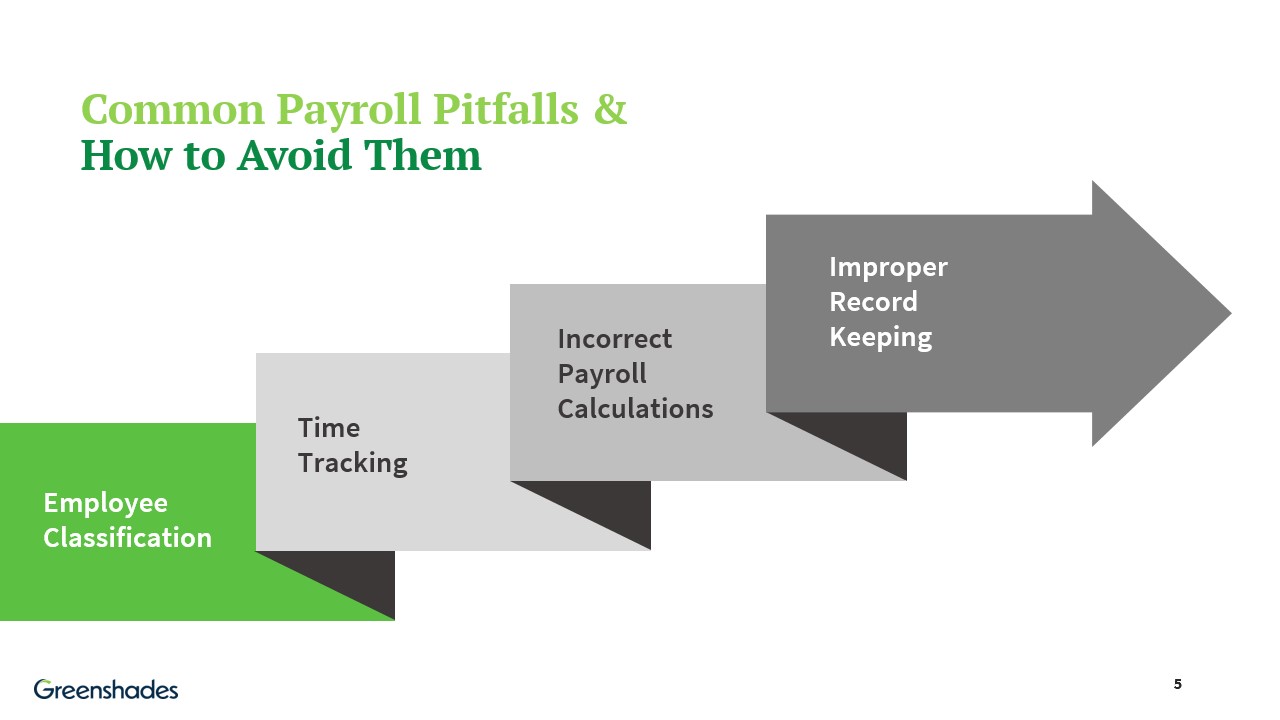 Common Payroll Pitfalls &
How to Avoid Them

Employee Classification

Time Tracking

Incorrect Payroll Calculations

Improper Record Keeping

Greenshades

5